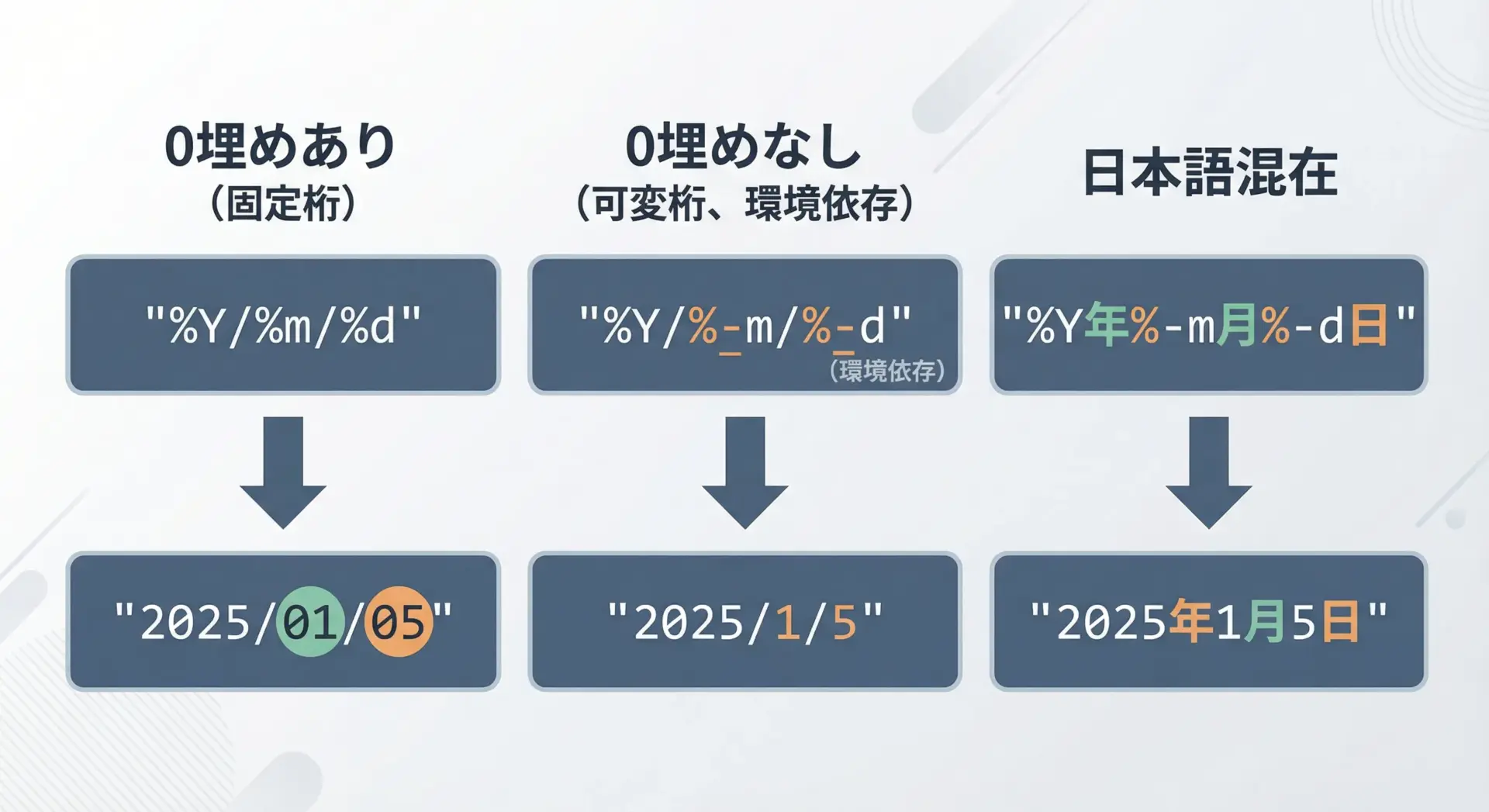 0埋めあり
（固定桁）

"%Y/%m/%d"

"2025/01/05"

0埋めなし
（可変桁、環境依存）

"%Y/%-m/%-d"
（環境依存）

"2025/1/5"

日本語混在

"%Y年%-m月%-d日"

"2025年1月5日"